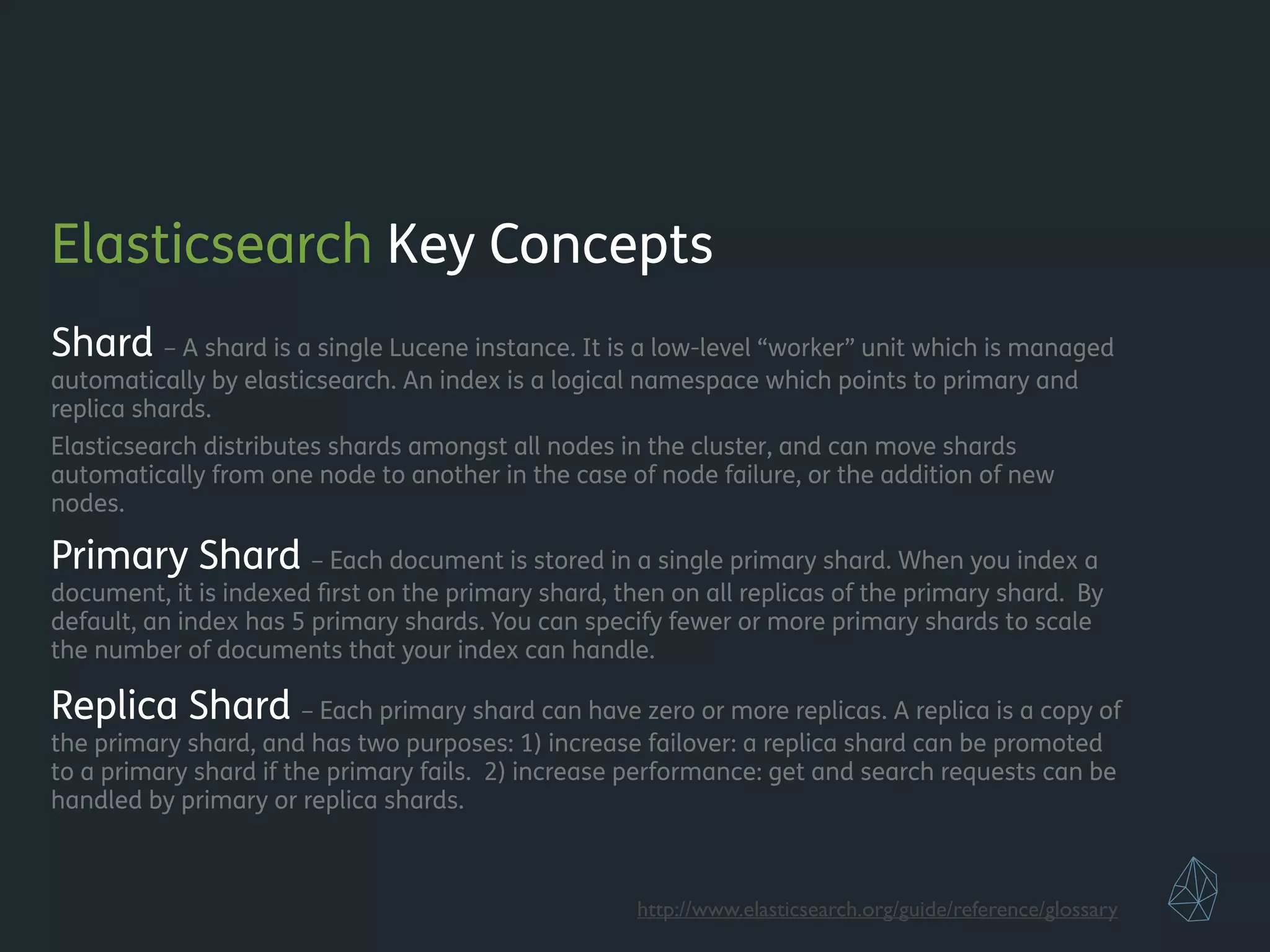 Elasticsearch Key Concepts

Shard – A shard is a single Lucene instance. It is a low-level “worker” unit which is managed automatically by elasticsearch. An index is a logical namespace which points to primary and replica shards.

Elasticsearch distributes shards amongst all nodes in the cluster, and can move shards automatically from one node to another in the case of node failure, or the addition of new nodes.

Primary Shard – Each document is stored in a single primary shard. When you index a document, it is indexed first on the primary shard, then on all replicas of the primary shard. By default, an index has 5 primary shards. You can specify fewer or more primary shards to scale the number of documents that your index can handle.

Replica Shard – Each primary shard can have zero or more replicas. A replica is a copy of the primary shard, and has two purposes: 1) increase failover: a replica shard can be promoted to a primary shard if the primary fails. 2) increase performance: get and search requests can be handled by primary or replica shards.

http://www.elasticsearch.org/guide/reference/glossary